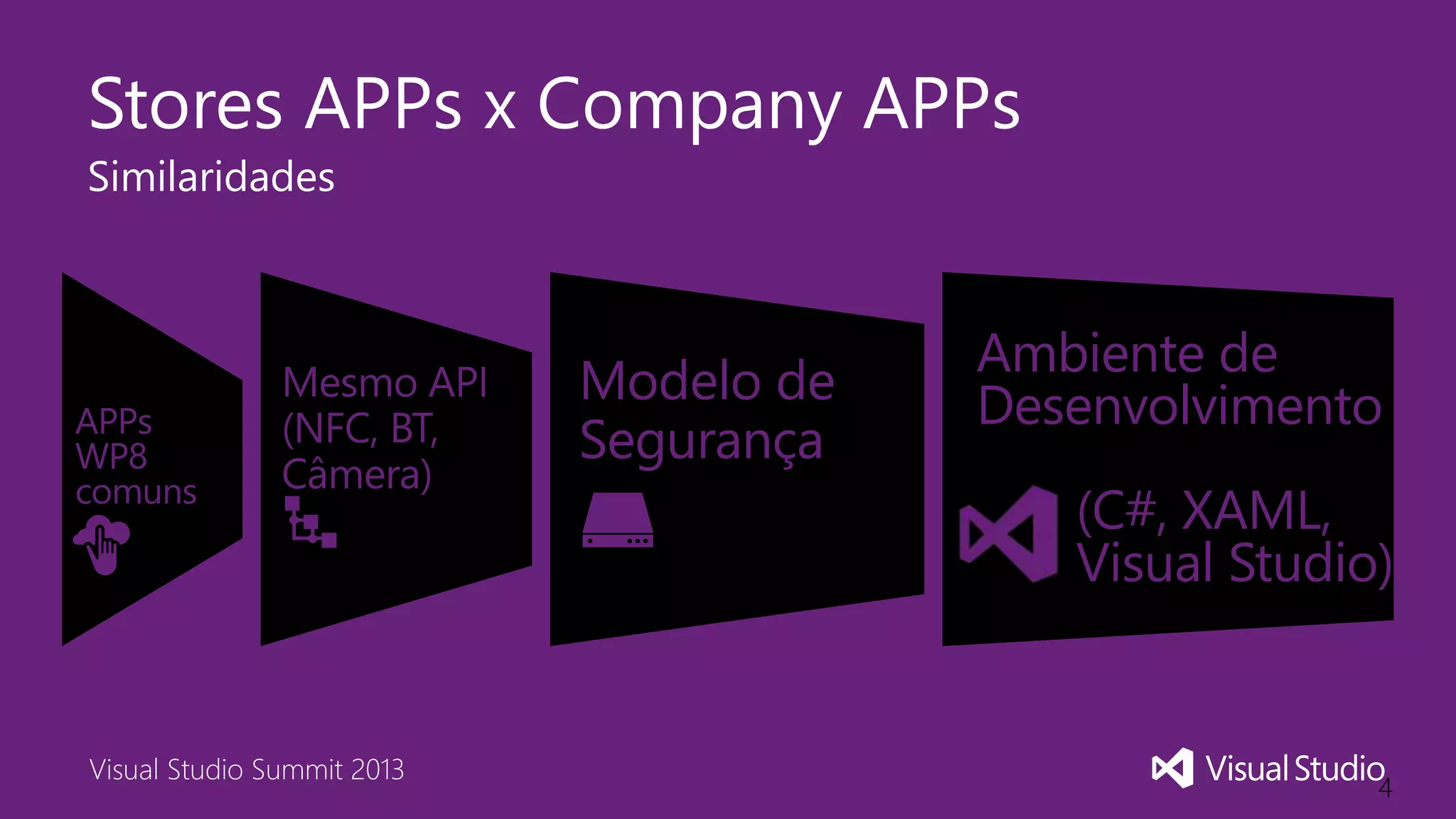 Stores APPs x Company APPs

Similaridades

APPs WP8 comuns

Mesmo API (NFC, BT, Câmera)

Modelo de Segurança

Ambiente de Desenvolvimento

(C#, XAML, Visual Studio)

Visual Studio Summit 2013

Visual Studio

4